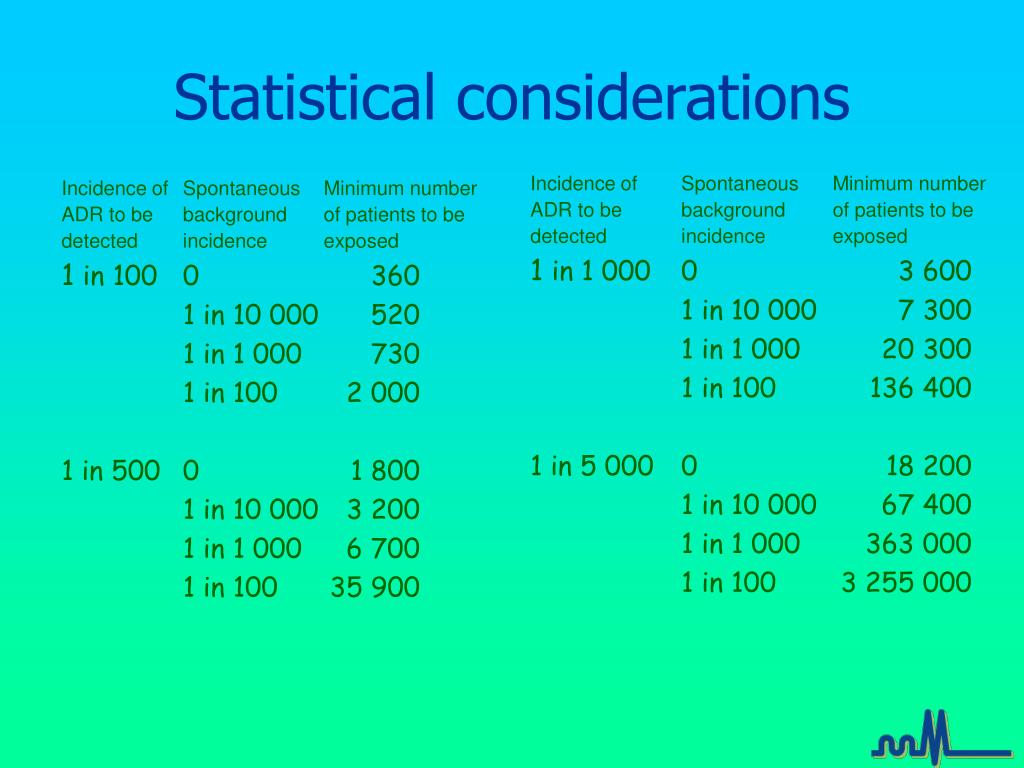 Statistical considerations

| Incidence of ADR to be detected | Spontaneous background incidence | Minimum number of patients to be exposed |
|---|---|---|
| 1 in 100 | 0 | 360 |
| | 1 in 10 000 | 520 |
| | 1 in 1 000 | 730 |
| | 1 in 100 | 2 000 |
| 1 in 500 | 0 | 1 800 |
| | 1 in 10 000 | 3 200 |
| | 1 in 1 000 | 6 700 |
| | 1 in 100 | 35 900 |

| Incidence of ADR to be detected | Spontaneous background incidence | Minimum number of patients to be exposed |
|---|---|---|
| 1 in 1 000 | 0 | 3 600 |
| | 1 in 10 000 | 7 300 |
| | 1 in 1 000 | 20 300 |
| | 1 in 100 | 136 400 |
| 1 in 5 000 | 0 | 18 200 |
| | 1 in 10 000 | 67 400 |
| | 1 in 1 000 | 363 000 |
| | 1 in 100 | 3 255 000 |